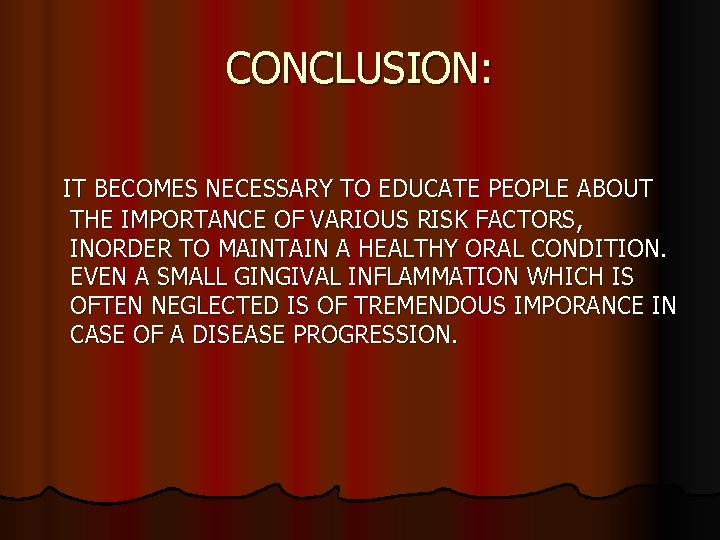 CONCLUSION:

IT BECOMES NECESSARY TO EDUCATE PEOPLE ABOUT THE IMPORTANCE OF VARIOUS RISK FACTORS, INORDER TO MAINTAIN A HEALTHY ORAL CONDITION. EVEN A SMALL GINGIVAL INFLAMMATION WHICH IS OFTEN NEGLECTED IS OF TREMENDOUS IMPORANCE IN CASE OF A DISEASE PROGRESSION.